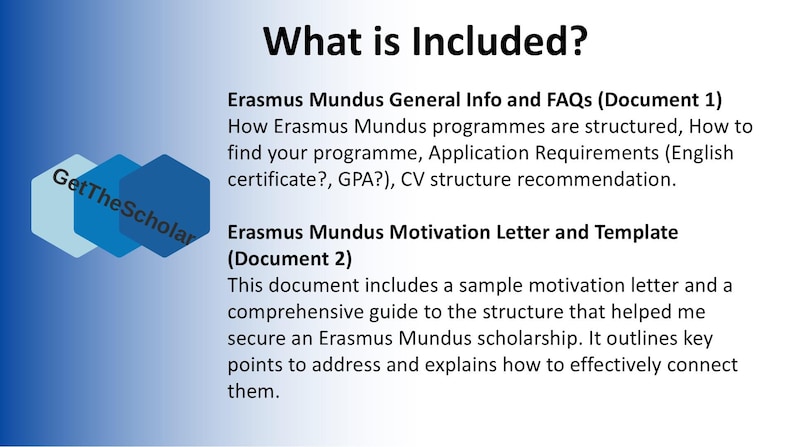 What is Included?

GetTheScholar

Erasmus Mundus General Info and FAQs (Document 1)
How Erasmus Mundus programmes are structured, How to find your programme, Application Requirements (English certificate?, GPA?), CV structure recommendation.

Erasmus Mundus Motivation Letter and Template (Document 2)
This document includes a sample motivation letter and a comprehensive guide to the structure that helped me secure an Erasmus Mundus scholarship. It outlines key points to address and explains how to effectively connect them.